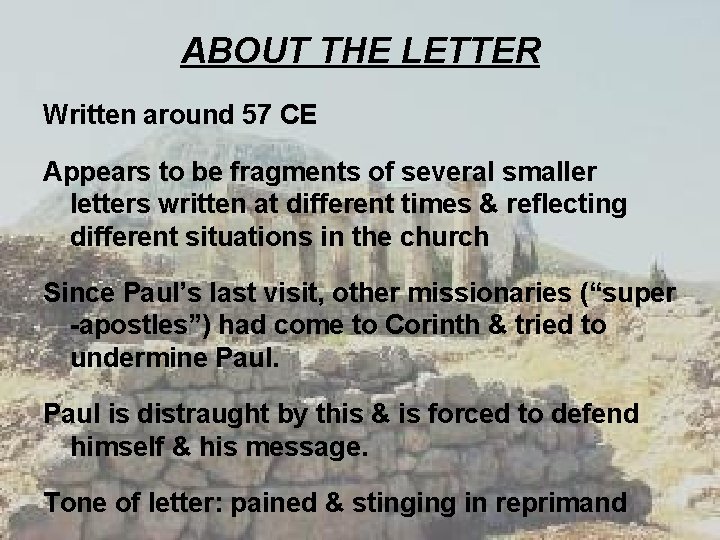 ABOUT THE LETTER

Written around 57 CE

Appears to be fragments of several smaller letters written at different times & reflecting different situations in the church

Since Paul's last visit, other missionaries ("super -apostles") had come to Corinth & tried to undermine Paul.

Paul is distraught by this & is forced to defend himself & his message.

Tone of letter: pained & stinging in reprimand